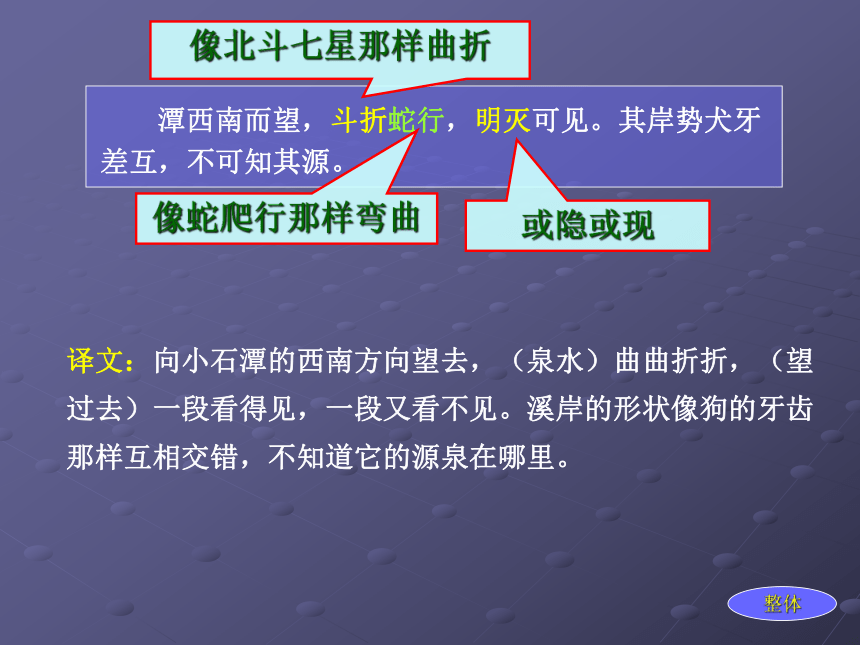 像北斗七星那样曲折

潭西南而望，斗折蛇行，明灭可见。其岸势犬牙差互，不可知其源。

像蛇爬行那样弯曲

或隐或现

译文：向小石潭的西南方向望去，（泉水）曲曲折折，（望过去）一段看得见，一段又看不见。溪岸的形状像狗的牙齿那样互相交错，不知道它的源泉在哪里。

整体